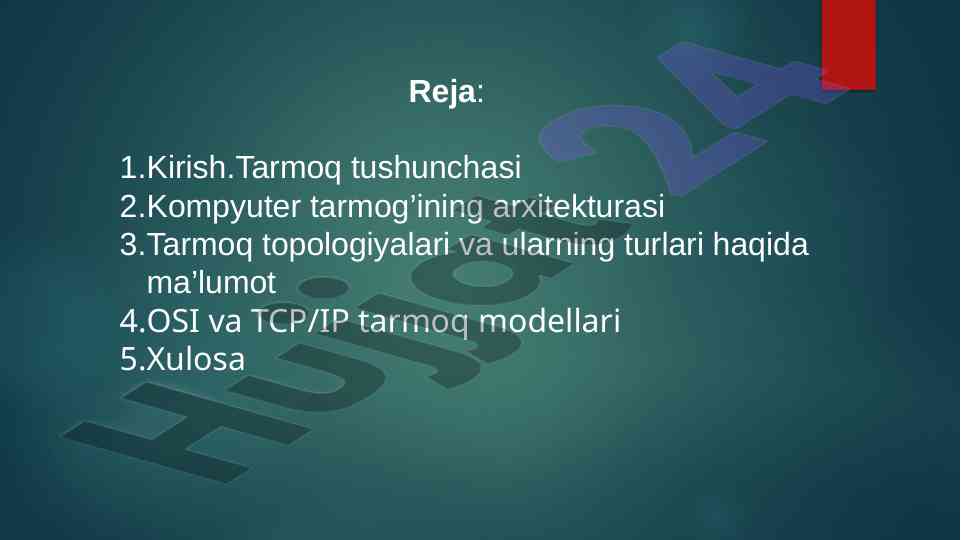 Reja:

1.Kirish.Tarmoq tushunchasi
2.Kompyuter tarmog’ining arxitekturasi
3.Tarmoq topologiyalari va ularning turlari haqida ma’lumot
4.OSI va TCP/IP tarmoq modellari
5.Xulosa

Hujjat24